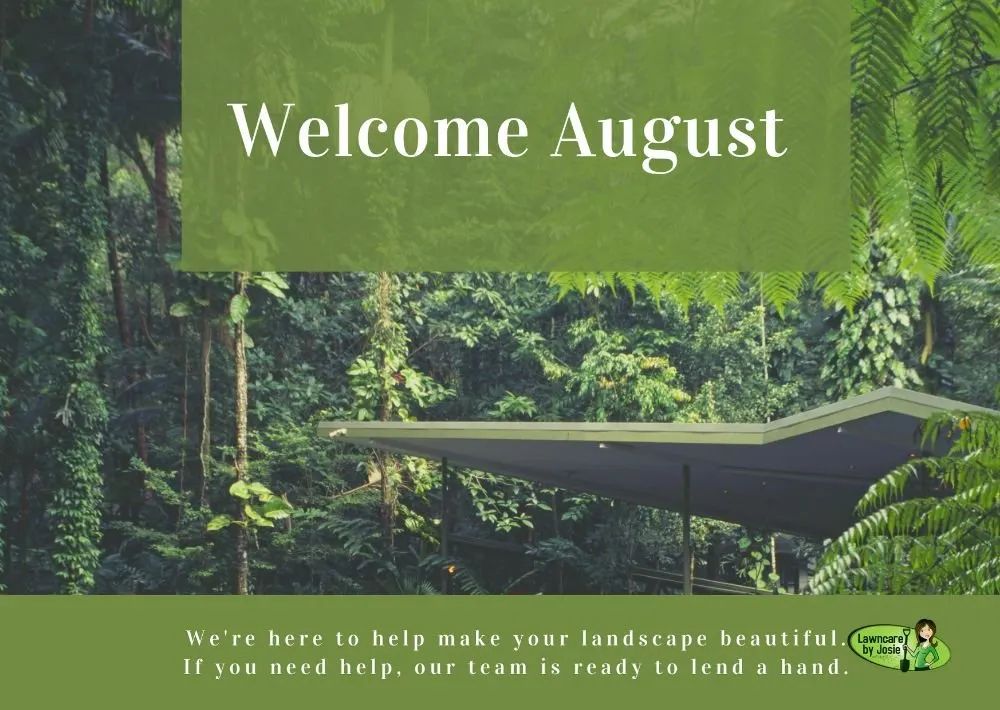 Welcome August

We're here to help make your landscape beautiful.
If you need help, our team is ready to lend a hand.

Lawncare by Josie